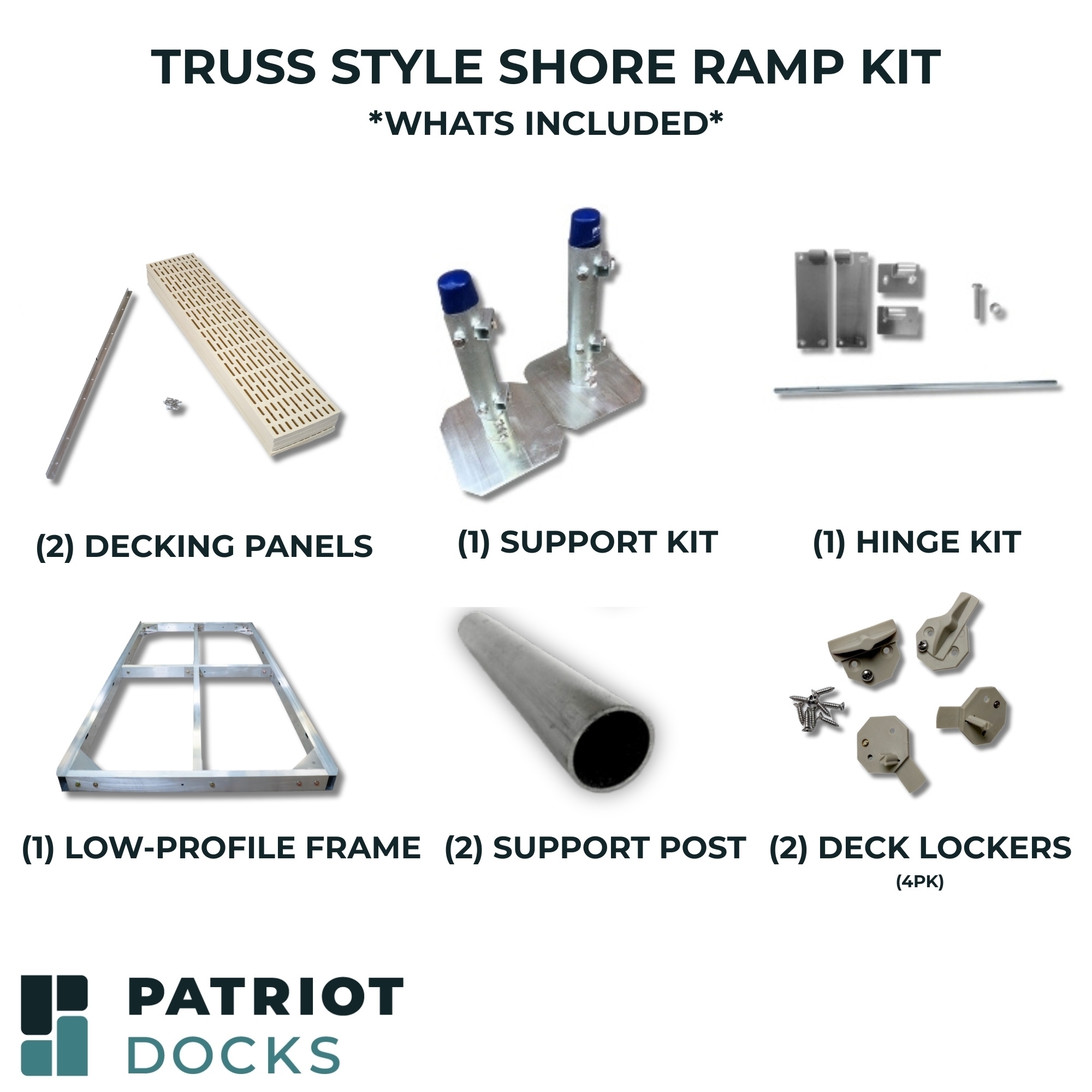 TRUSS STYLE SHORE RAMP KIT
*WHATS INCLUDED*

(2) DECKING PANELS

(1) SUPPORT KIT

(1) HINGE KIT

(1) LOW-PROFILE FRAME

(2) SUPPORT POST

(2) DECK LOCKERS
(4PK)

PATRIOT
DOCKS